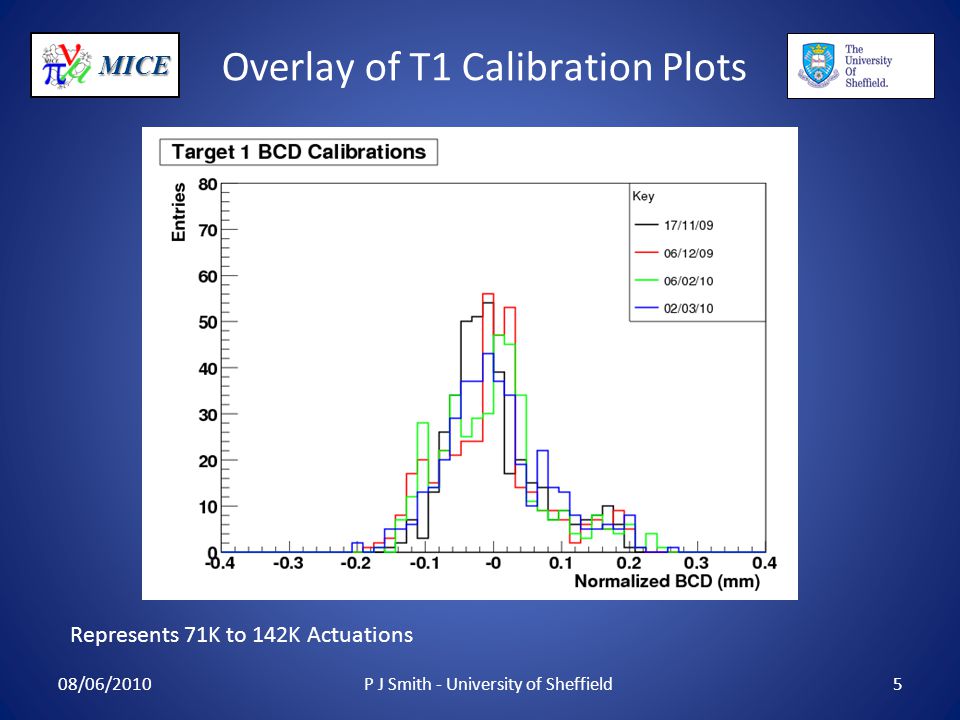 MICE

Overlay of T1 Calibration Plots

The University Of Sheffield.

Target 1 BCD Calibrations

Entries

80
70
60
50
40
30
20
10
0

Key
17/11/09
06/12/09
06/02/10
02/03/10

-0.4 -0.3 -0.2 -0.1 -0 0.1 0.2 0.3 0.4

Normalized BCD (mm)

Represents 71K to 142K Actuations

08/06/2010

P J Smith - University of Sheffield

5